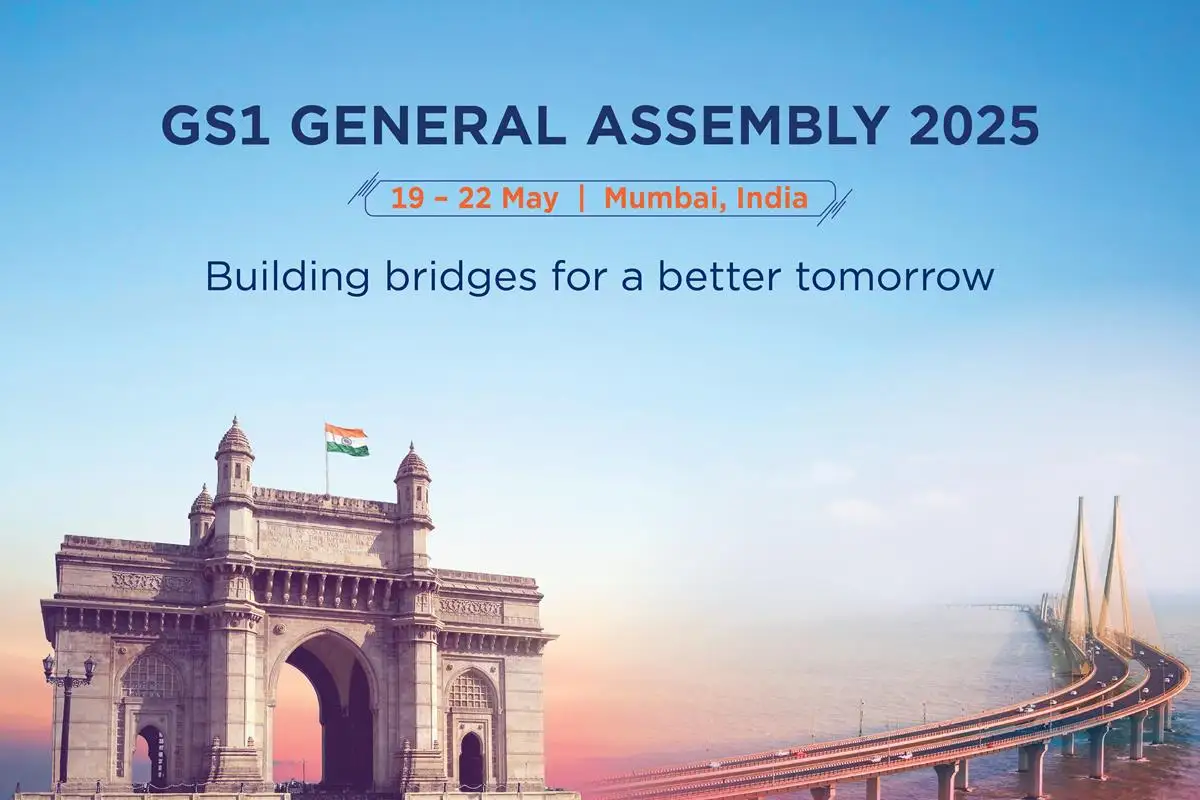 GS1 GENERAL ASSEMBLY 2025

19 – 22 May | Mumbai, India

Building bridges for a better tomorrow